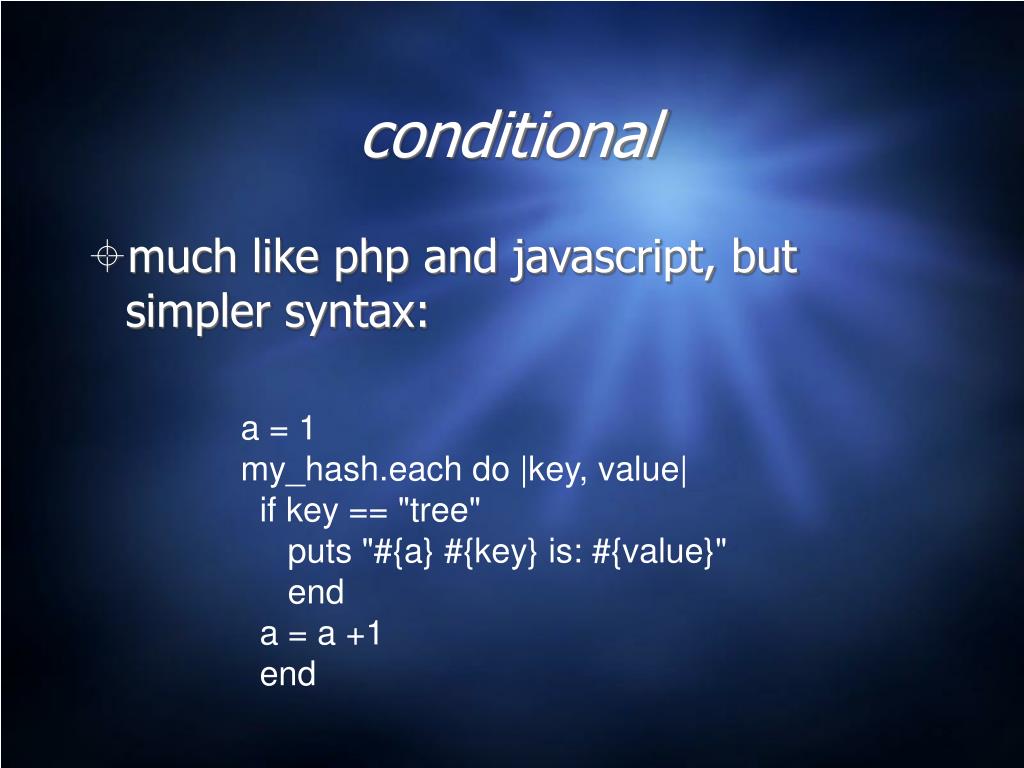 conditional

much like php and javascript, but simpler syntax:

a = 1
my_hash.each do |key, value|
  if key == "tree"
    puts "#{a} #{key} is: #{value}"
    end
  a = a +1
  end